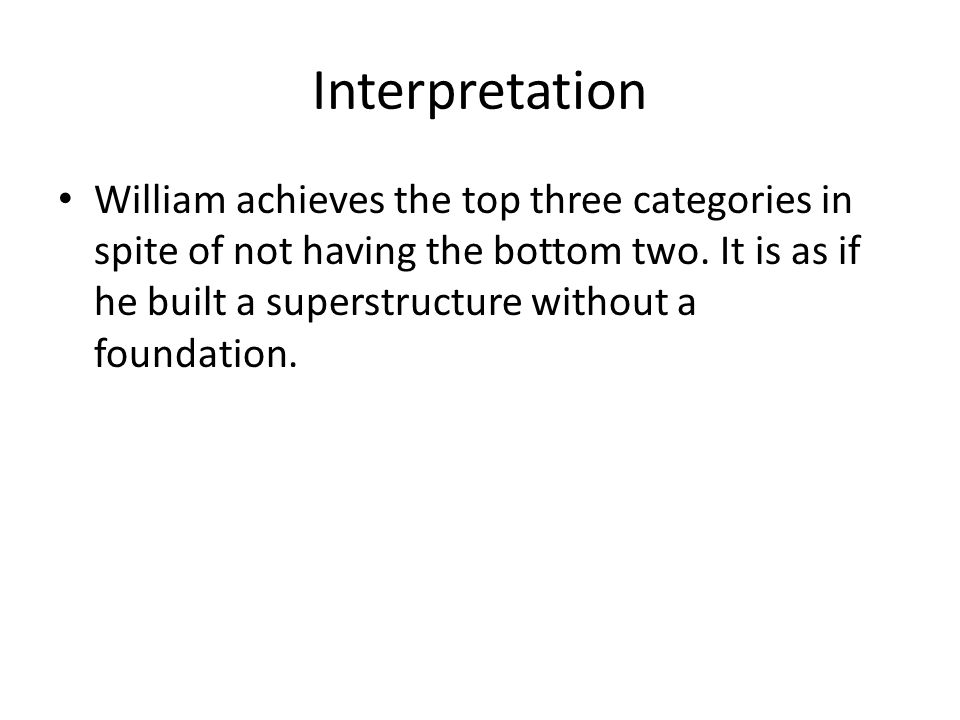 Interpretation

• William achieves the top three categories in spite of not having the bottom two. It is as if he built a superstructure without a foundation.